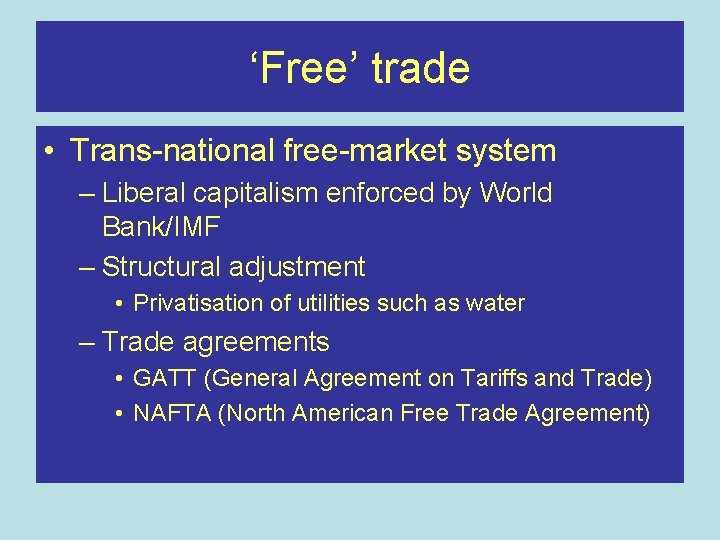 ‘Free’ trade

• Trans-national free-market system
  – Liberal capitalism enforced by World Bank/IMF
  – Structural adjustment
    • Privatisation of utilities such as water
  – Trade agreements
    • GATT (General Agreement on Tariffs and Trade)
    • NAFTA (North American Free Trade Agreement)